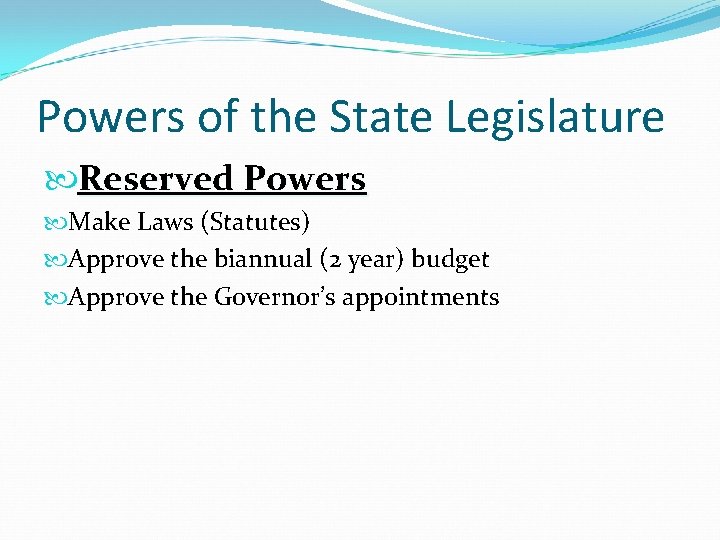 Powers of the State Legislature

Reserved Powers

Make Laws (Statutes)

Approve the biannual (2 year) budget

Approve the Governor's appointments